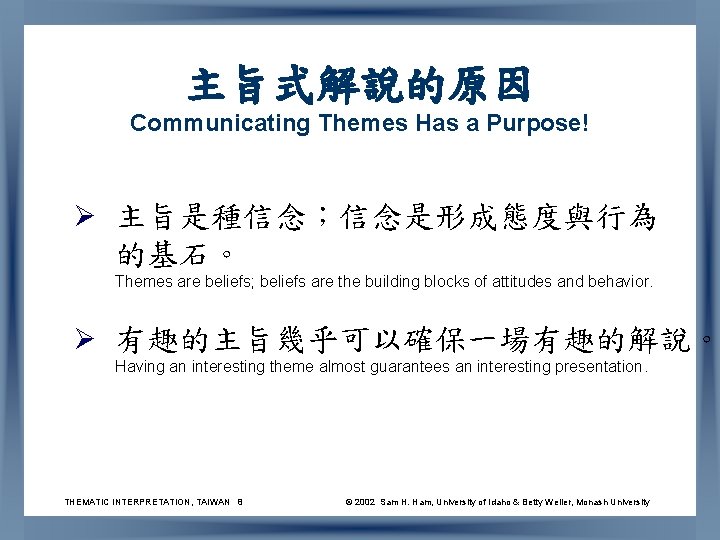 主旨式解說的原因
Communicating Themes Has a Purpose!

➢ 主旨是種信念；信念是形成態度與行為的基石。
Themes are beliefs; beliefs are the building blocks of attitudes and behavior.

➢ 有趣的主旨幾乎可以確保一場有趣的解說。
Having an interesting theme almost guarantees an interesting presentation.

THEMATIC INTERPRETATION, TAIWAN 8

© 2002 Sam H. Ham, University of Idaho & Betty Weiler, Monash University